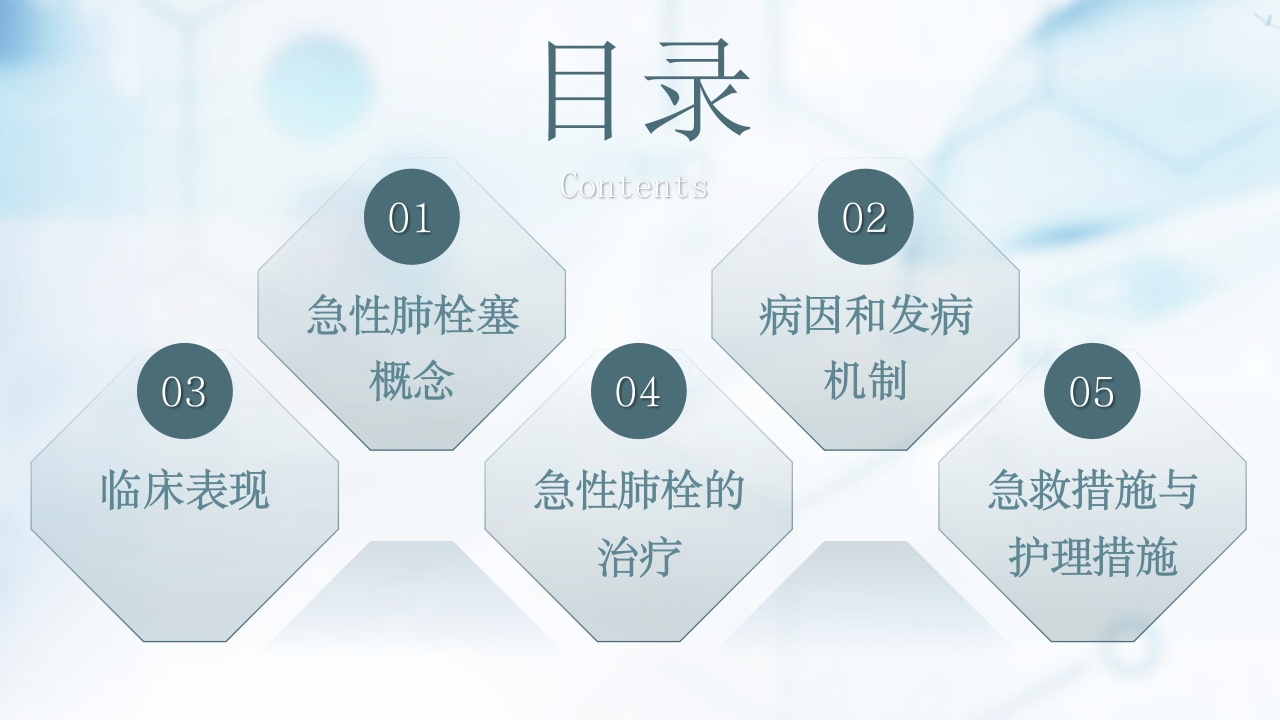 目录

Contents

01

急性肺栓塞概念

02

病因和发病机制

03

临床表现

04

急性肺栓的治疗

05

急救措施与护理措施